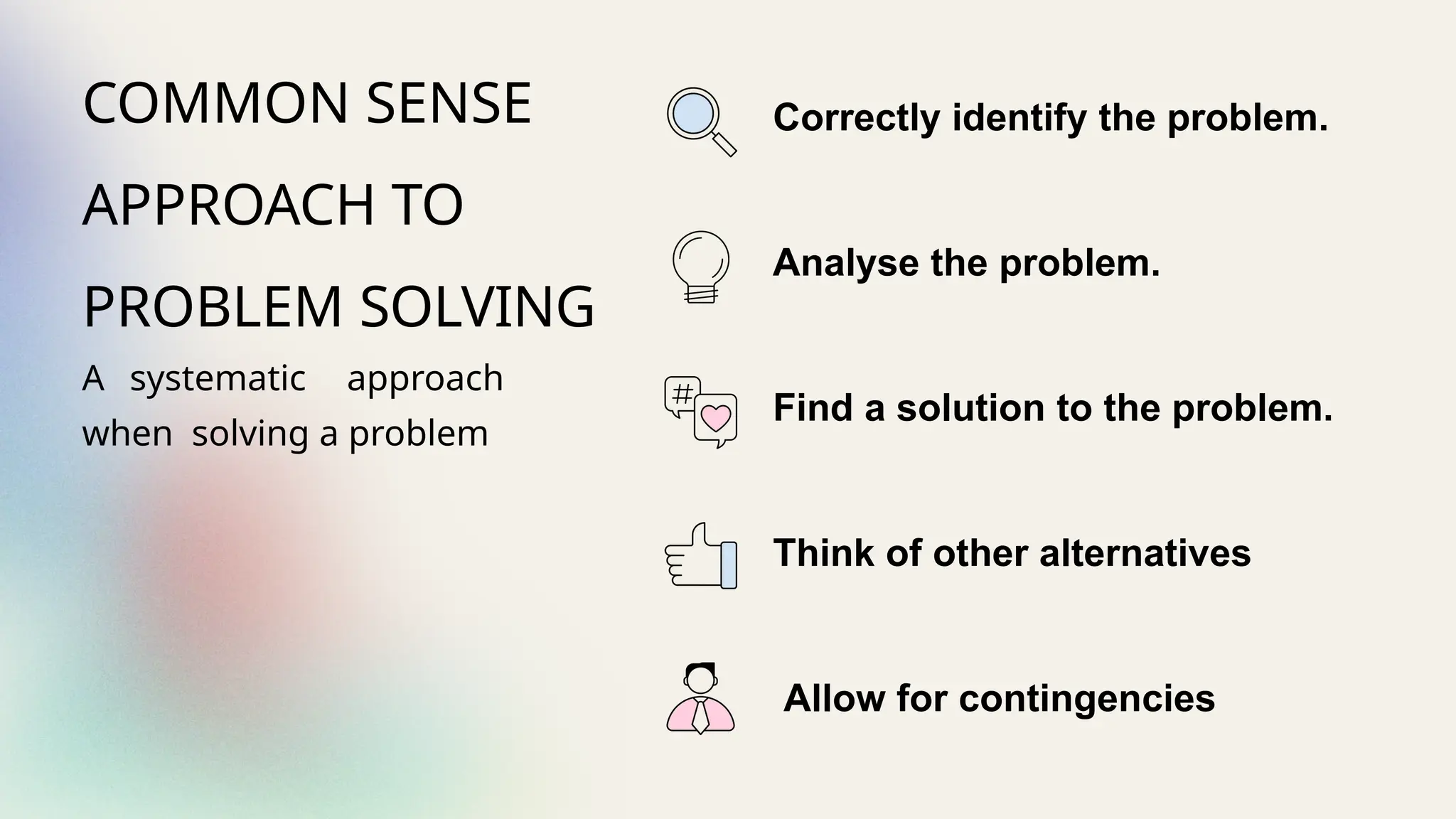 COMMON SENSE APPROACH TO PROBLEM SOLVING

A systematic approach when solving a problem

Correctly identify the problem.

Analyse the problem.

#

Find a solution to the problem.

Think of other alternatives

Allow for contingencies